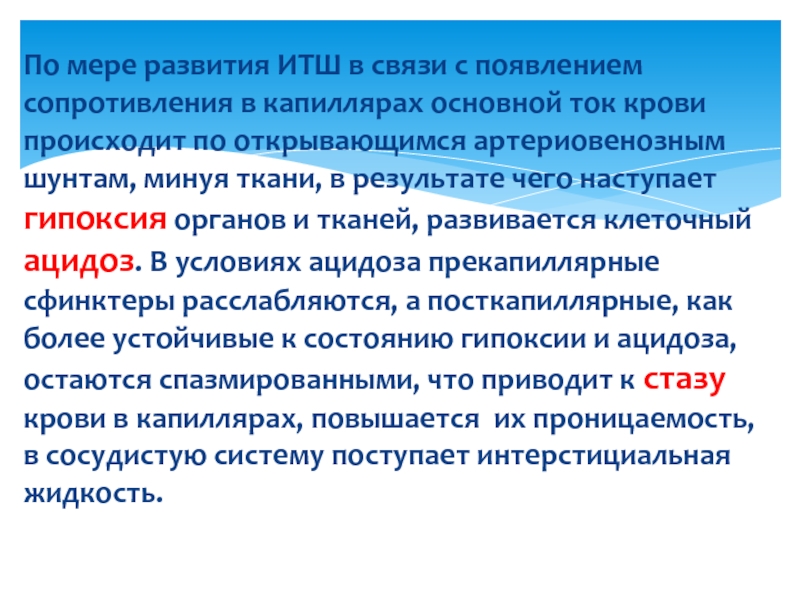 По мере развития ИТШ в связи с появлением сопротивления в капиллярах основной ток крови происходит по открывающимся артериовенозным шунтам, минуя ткани, в результате чего наступает гипоксия органов и тканей, развивается клеточный ацидоз. В условиях ацидоза прекапиллярные сфинктеры расслабляются, а посткапиллярные, как более устойчивые к состоянию гипоксии и ацидоза, остаются спазмированными, что приводит к стазу крови в капиллярах, повышается их проницаемость, в сосудистую систему поступает интерстициальная жидкость.